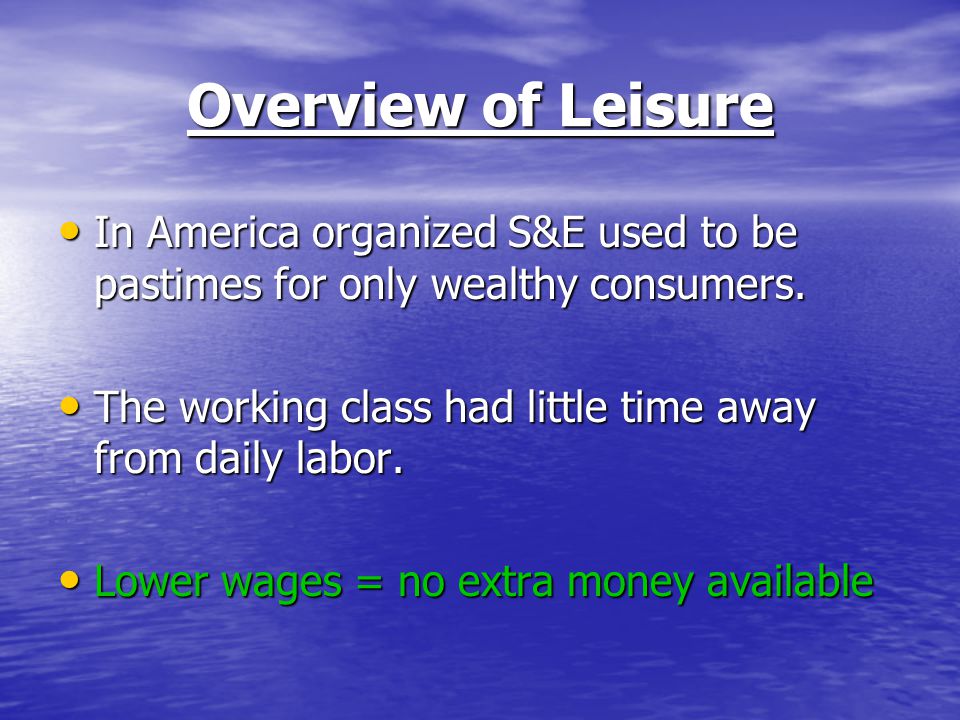 Overview of Leisure

• In America organized S&E used to be pastimes for only wealthy consumers.

• The working class had little time away from daily labor.

• Lower wages = no extra money available